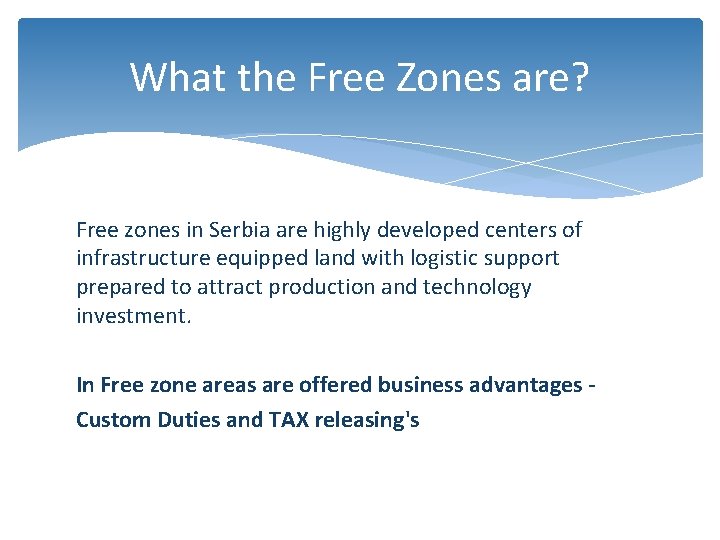 What the Free Zones are?

Free zones in Serbia are highly developed centers of infrastructure equipped land with logistic support prepared to attract production and technology investment.

In Free zone areas are offered business advantages -

Custom Duties and TAX releasing's